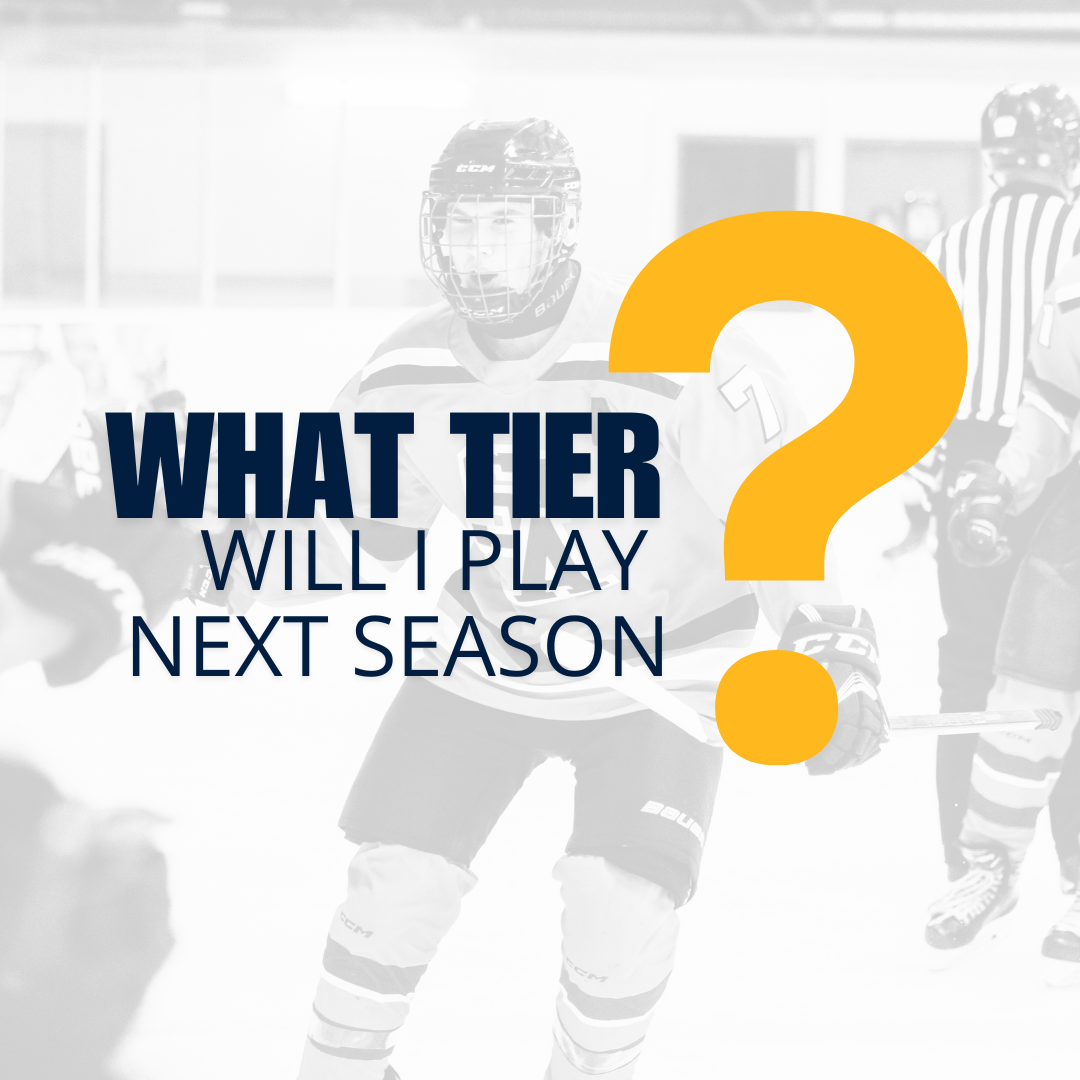 WHAT TIER
WILL I PLAY
NEXT SEASON
?